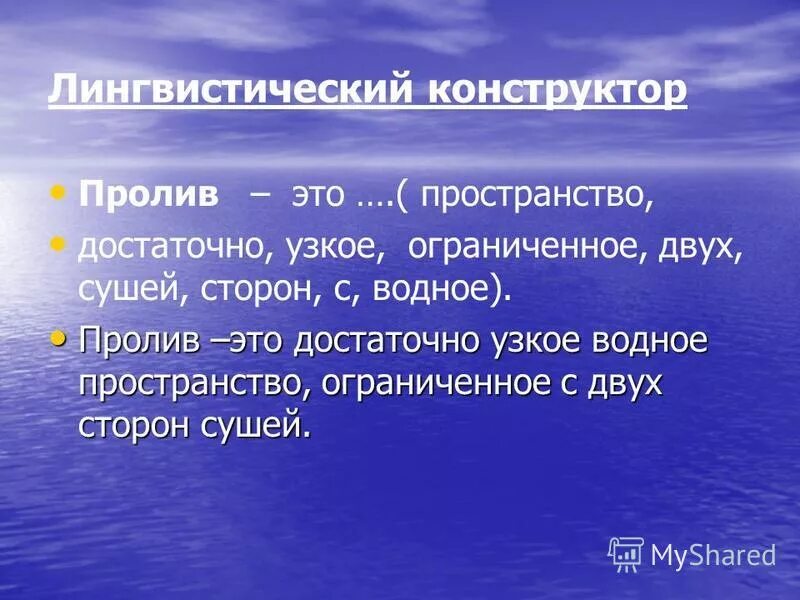 Лингвистический конструктор

• Пролив – это ….( пространство,

• достаточно, узкое, ограниченное, двух, сушей, сторон, с, водное).

• Пролив –это достаточно узкое водное пространство, ограниченное с двух сторон сушей.

MyShared